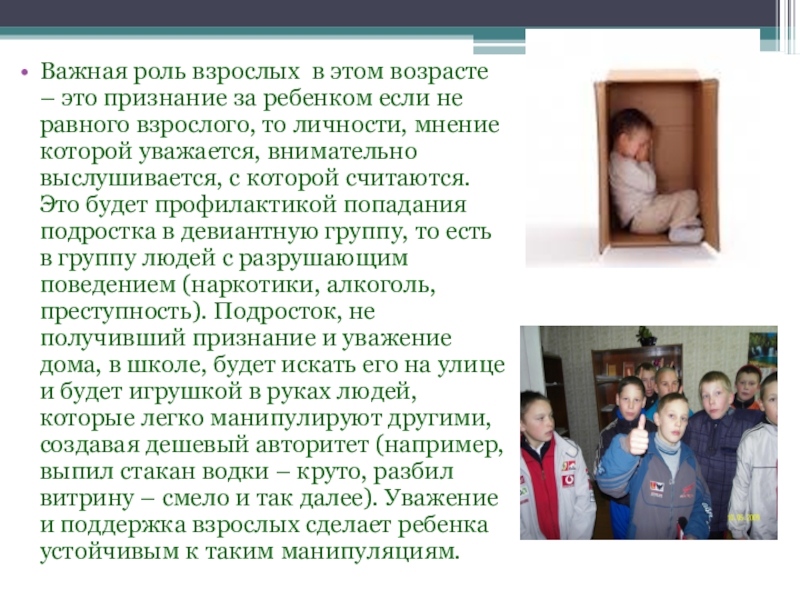 • Важная роль взрослых в этом возрасте – это признание за ребенком если не равного взрослого, то личности, мнение которой уважается, внимательно выслушивается, с которой считаются. Это будет профилактикой попадания подростка в девиантную группу, то есть в группу людей с разрушающим поведением (наркотики, алкоголь, преступность). Подросток, не получивший признание и уважение дома, в школе, будет искать его на улице и будет игрушкой в руках людей, которые легко манипулируют другими, создавая дешевый авторитет (например, выпил стакан водки – круто, разбил витрину – смело и так далее). Уважение и поддержка взрослых сделает ребенка устойчивым к таким манипуляциям.